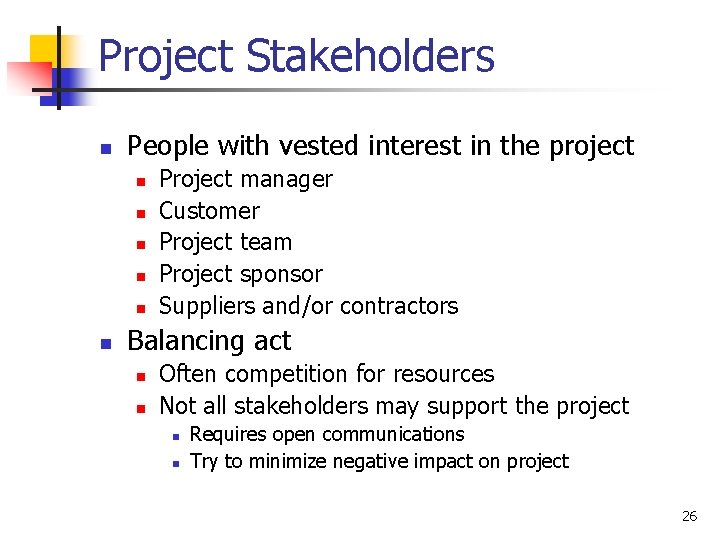 Project Stakeholders

- People with vested interest in the project
  - Project manager
  - Customer
  - Project team
  - Project sponsor
  - Suppliers and/or contractors
- Balancing act
  - Often competition for resources
  - Not all stakeholders may support the project
    - Requires open communications
    - Try to minimize negative impact on project

26